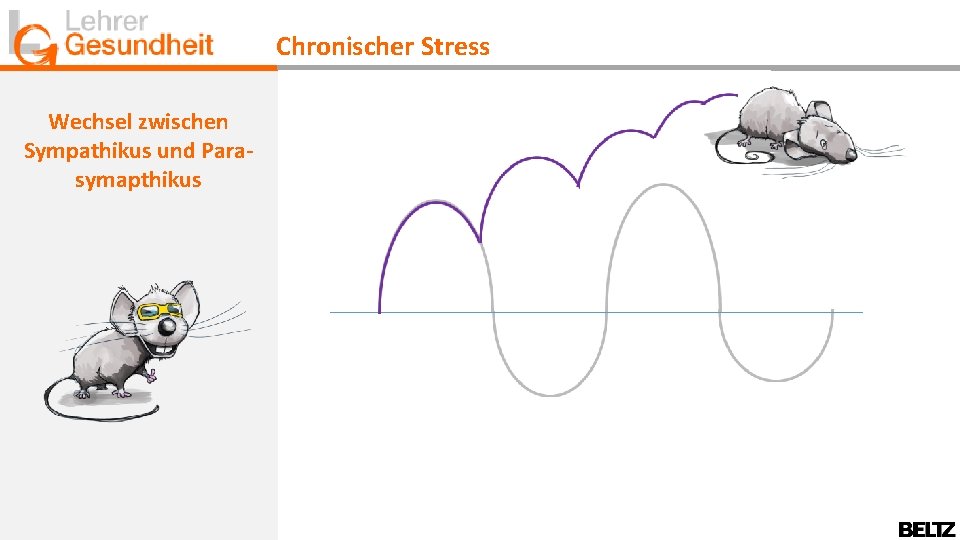 Lehrer
Gesundheit

Chronischer Stress

Wechsel zwischen Sympathikus und Parasymapthikus

BELTZ